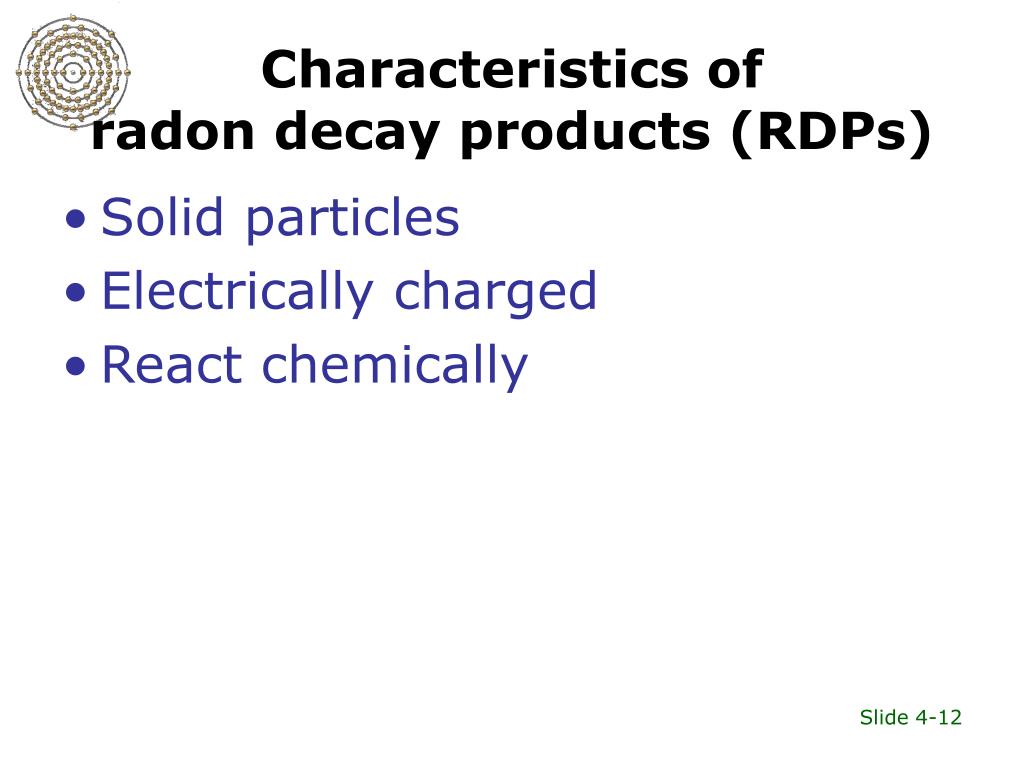 Characteristics of radon decay products (RDPs)

• Solid particles
• Electrically charged
• React chemically

Slide 4-12